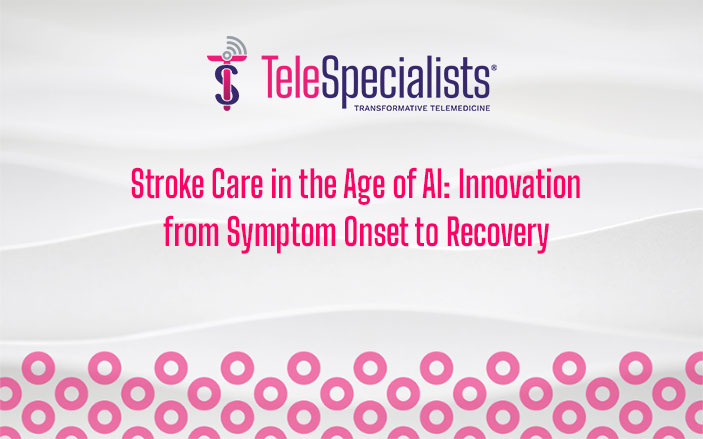 TeleSpecialists®
TRANSFORMATIVE TELEMEDICINE

Stroke Care in the Age of AI: Innovation from Symptom Onset to Recovery